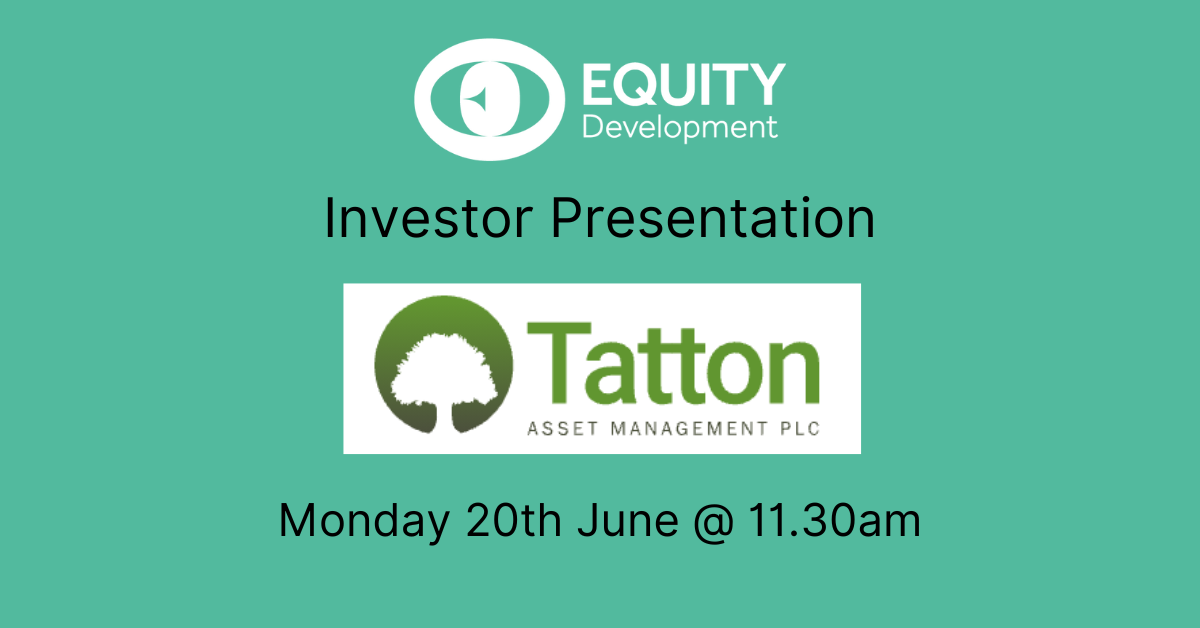 EQUITY
Development

Investor Presentation

Tatton
ASSET MANAGEMENT PLC

Monday 20th June @ 11.30am